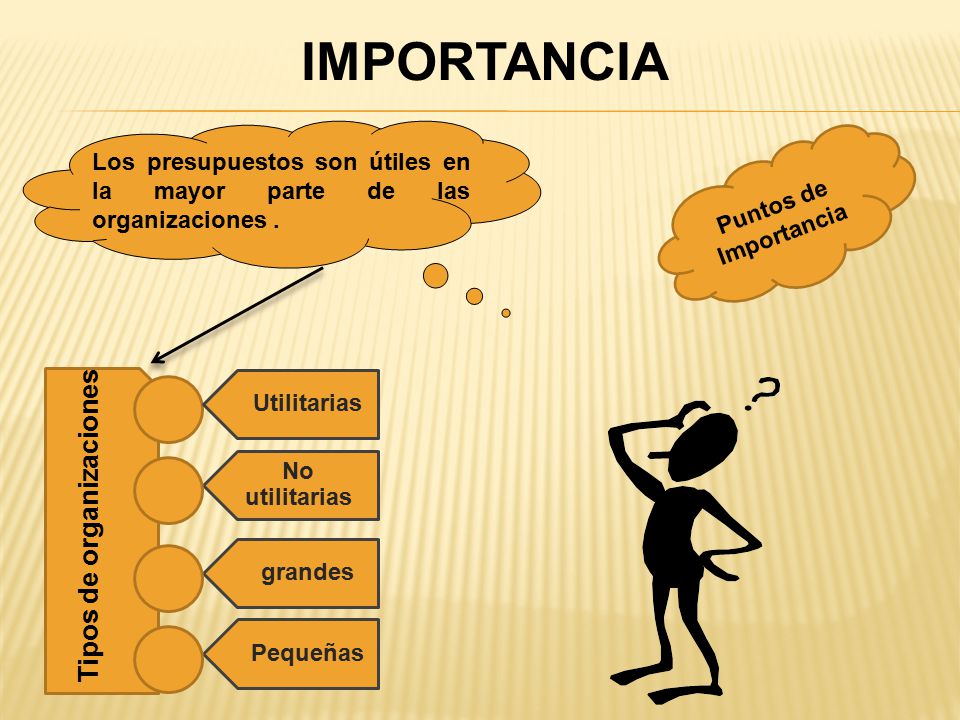 IMPORTANCIA

Los presupuestos son útiles en la mayor parte de las organizaciones .

Puntos de Importancia

Tipos de organizaciones

Utilitarias

No utilitarias

grandes

Pequeñas

?